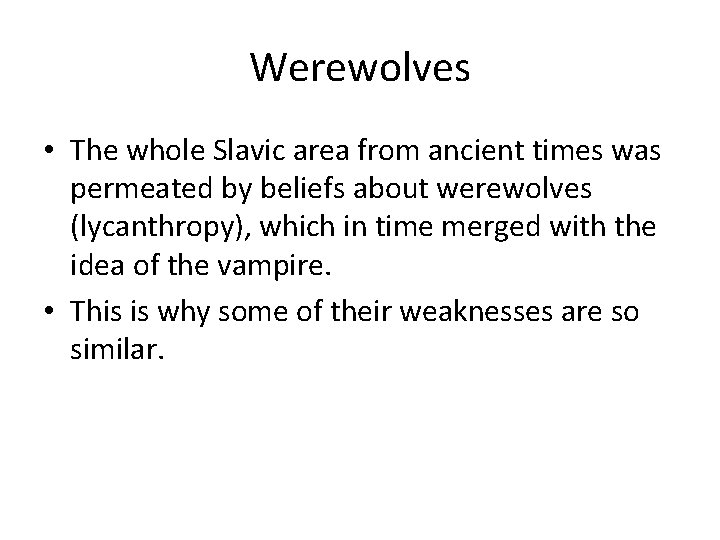 Werewolves

• The whole Slavic area from ancient times was permeated by beliefs about werewolves (lycanthropy), which in time merged with the idea of the vampire.

• This is why some of their weaknesses are so similar.